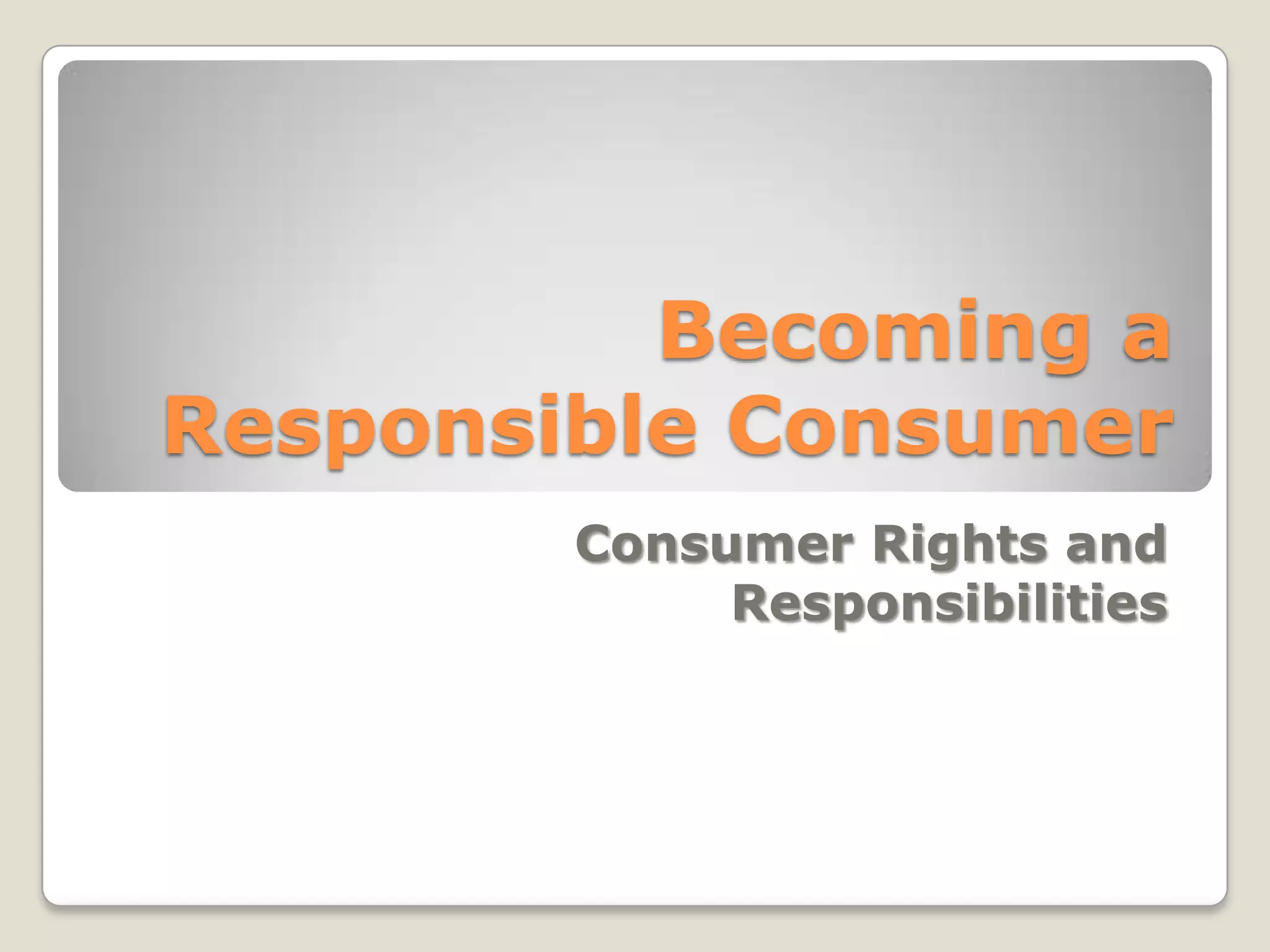 Becoming a Responsible Consumer

Consumer Rights and Responsibilities